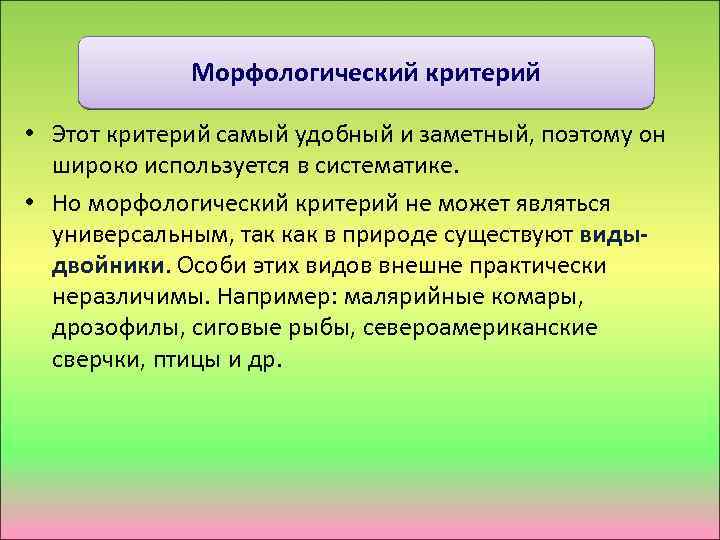 Морфологический критерий

• Этот критерий самый удобный и заметный, поэтому он широко используется в систематике.

• Но морфологический критерий не может являться универсальным, так как в природе существуют виды-двойники. Особи этих видов внешне практически неразличимы. Например: малярийные комары, дрозофилы, сиговые рыбы, североамериканские сверчки, птицы и др.